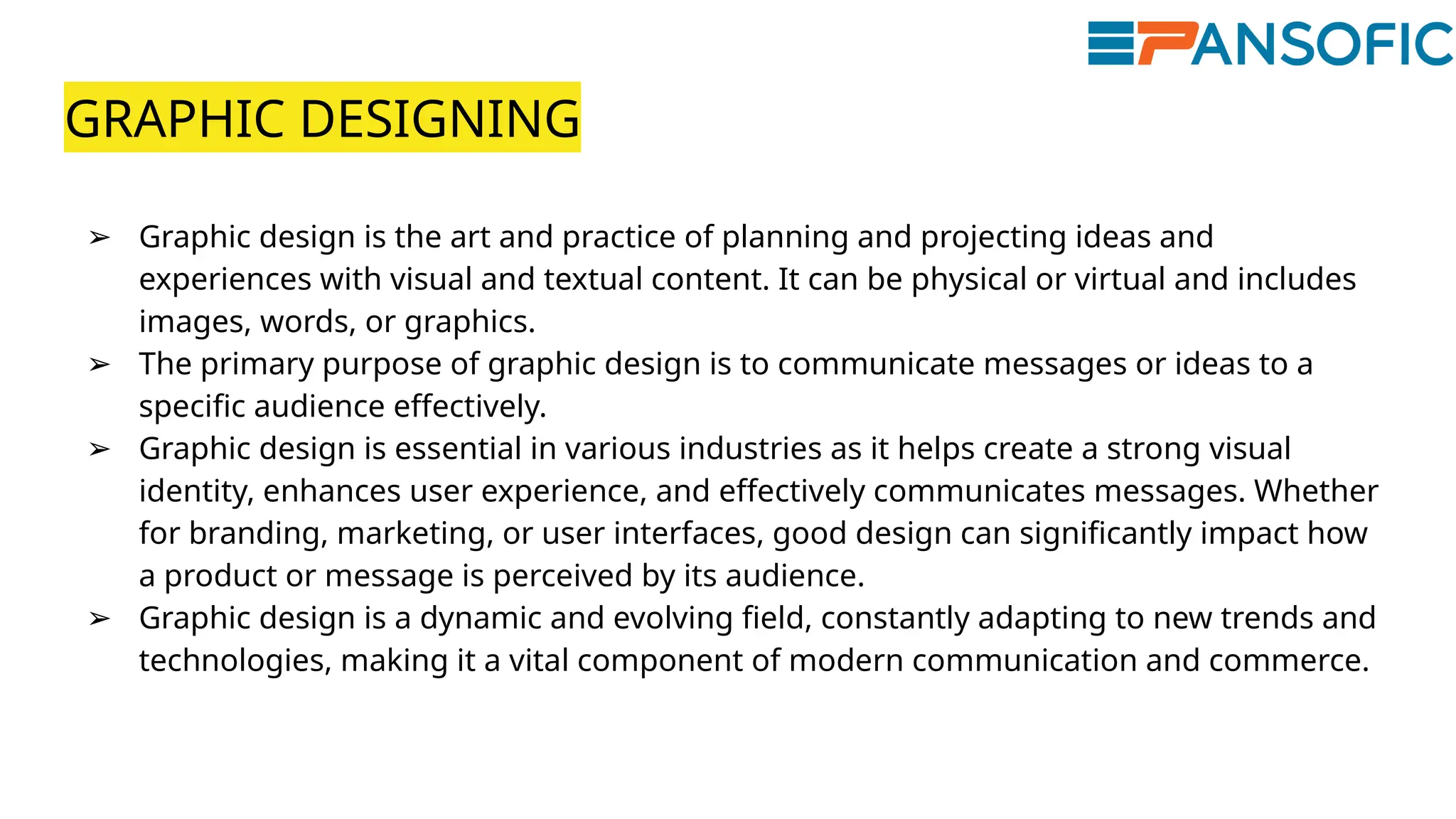 PANSOFIC

GRAPHIC DESIGNING

➢ Graphic design is the art and practice of planning and projecting ideas and experiences with visual and textual content. It can be physical or virtual and includes images, words, or graphics.
➢ The primary purpose of graphic design is to communicate messages or ideas to a specific audience effectively.
➢ Graphic design is essential in various industries as it helps create a strong visual identity, enhances user experience, and effectively communicates messages. Whether for branding, marketing, or user interfaces, good design can significantly impact how a product or message is perceived by its audience.
➢ Graphic design is a dynamic and evolving field, constantly adapting to new trends and technologies, making it a vital component of modern communication and commerce.